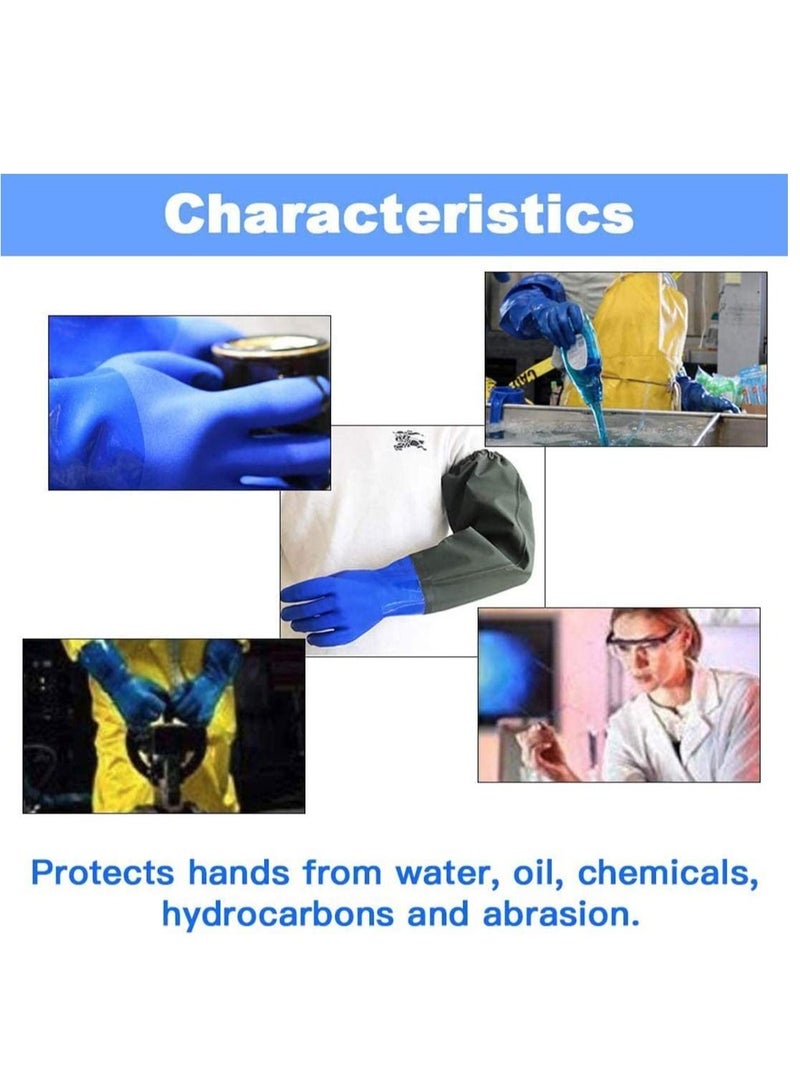 Characteristics

Protects hands from water, oil, chemicals, hydrocarbons and abrasion.